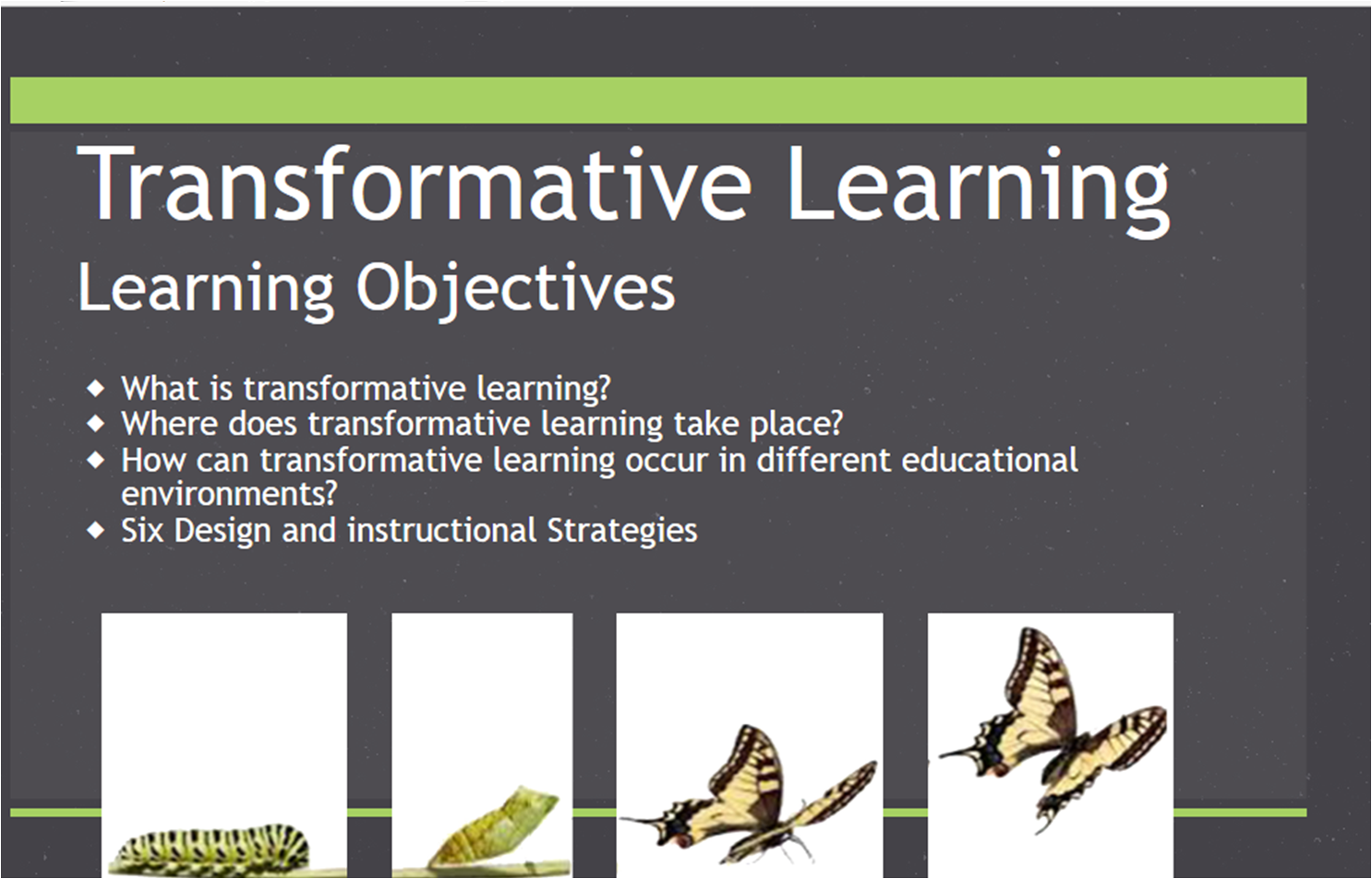 Transformative Learning

Learning Objectives

◆ What is transformative learning?
◆ Where does transformative learning take place?
◆ How can transformative learning occur in different educational environments?
◆ Six Design and instructional Strategies